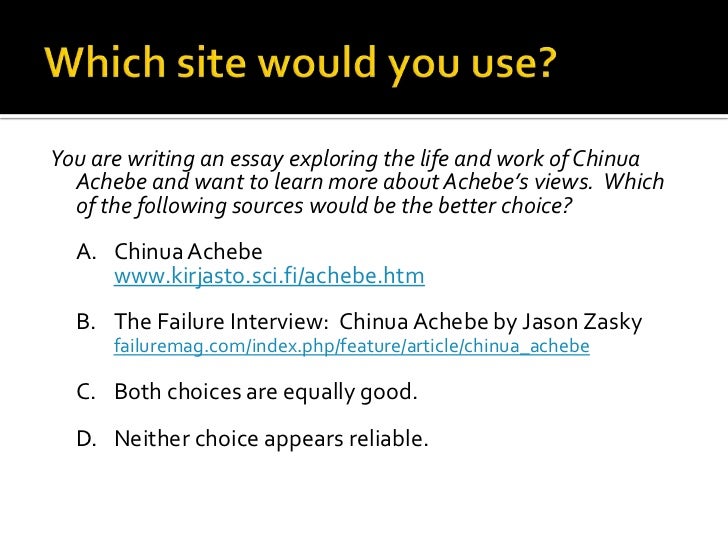 Which site would you use?

You are writing an essay exploring the life and work of Chinua Achebe and want to learn more about Achebe's views. Which of the following sources would be the better choice?

A. Chinua Achebe
www.kirjasto.sci.fi/achebe.htm

B. The Failure Interview: Chinua Achebe by Jason Zasky
failuremag.com/index.php/feature/article/chinua_achebe

C. Both choices are equally good.

D. Neither choice appears reliable.